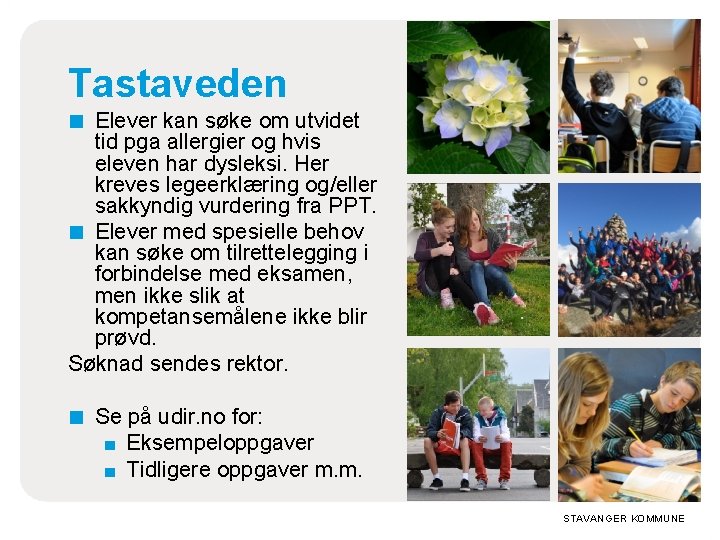 Tastaveden

■ Elever kan søke om utvidet tid pga allergier og hvis eleven har dysleksi. Her kreves legeerklæring og/eller sakkyndig vurdering fra PPT.

■ Elever med spesielle behov kan søke om tilrettelegging i forbindelse med eksamen, men ikke slik at kompetansemålene ikke blir prøvd.

Søknad sendes rektor.

■ Se på udir.no for:
■ Eksempeloppgaver
■ Tidligere oppgaver m.m.

STAVANGER KOMMUNE